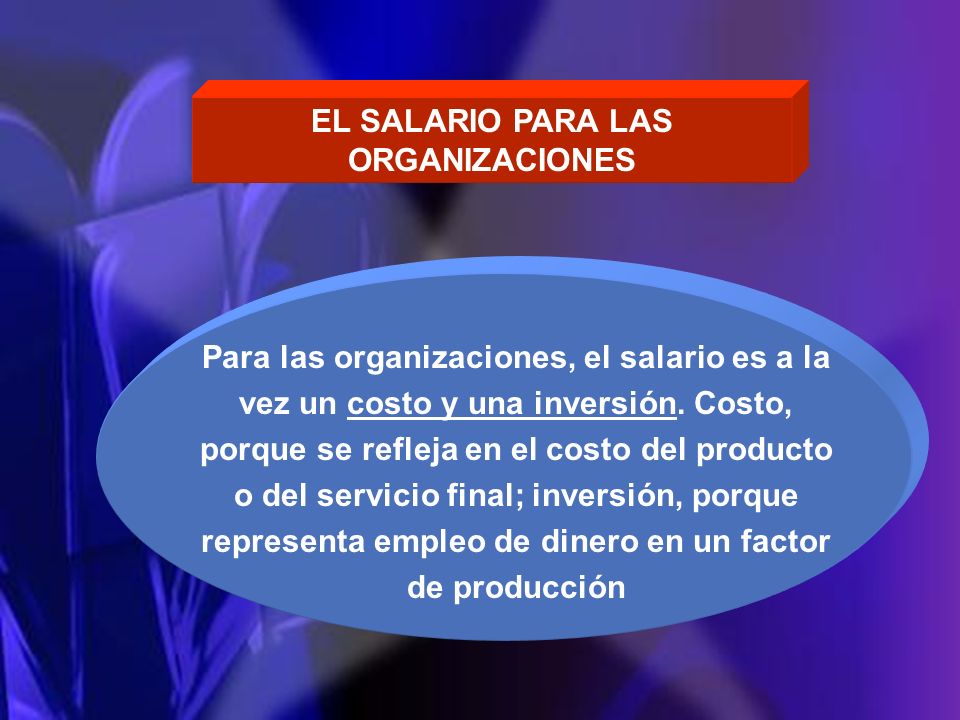 EL SALARIO PARA LAS ORGANIZACIONES

Para las organizaciones, el salario es a la vez un costo y una inversión. Costo, porque se refleja en el costo del producto o del servicio final; inversión, porque representa empleo de dinero en un factor de producción